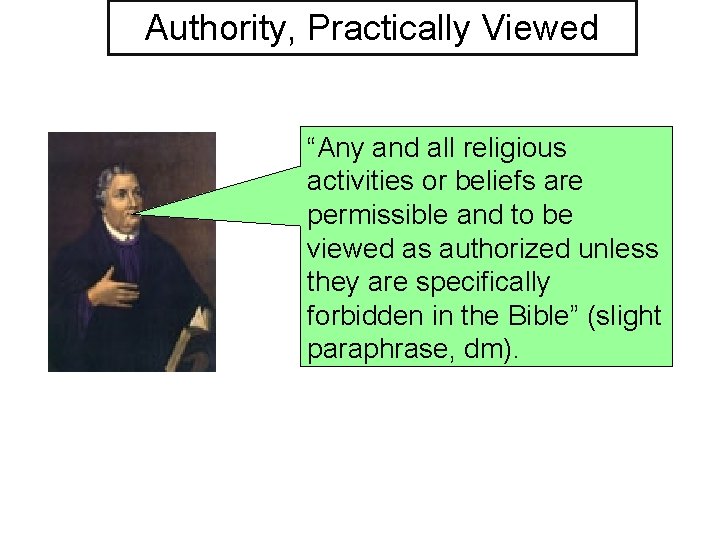 Authority, Practically Viewed

“Any and all religious activities or beliefs are permissible and to be viewed as authorized unless they are specifically forbidden in the Bible” (slight paraphrase, dm).